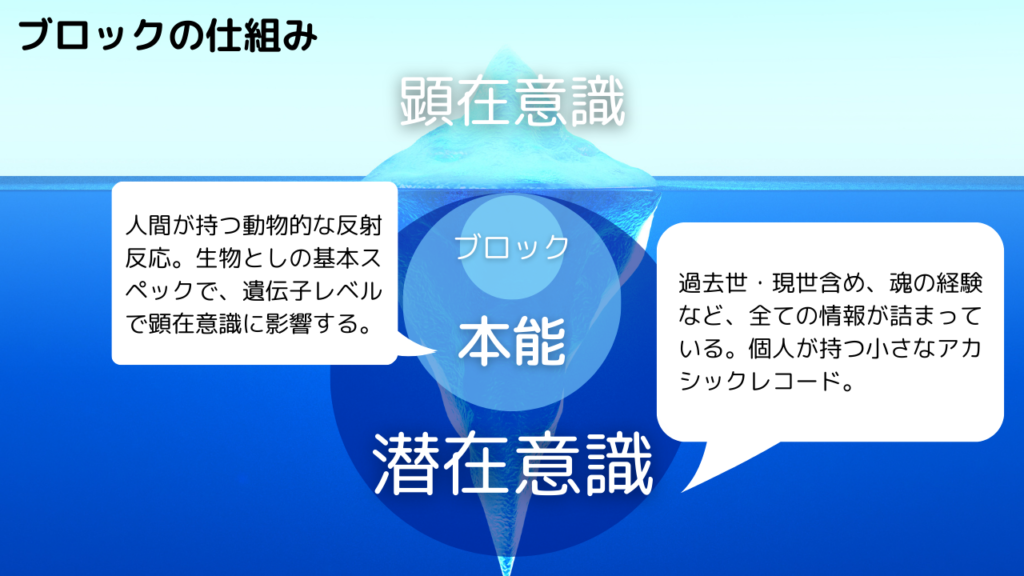 ブロックの仕組み

顕在意識

人間が持つ動物的な反射反応。生物としの基本スペックで、遺伝子レベルで顕在意識に影響する。

ブロック

本能

過去世・現世含め、魂の経験など、全ての情報が詰まっている。個人が持つ小さなアカシックレコード。

潜在意識